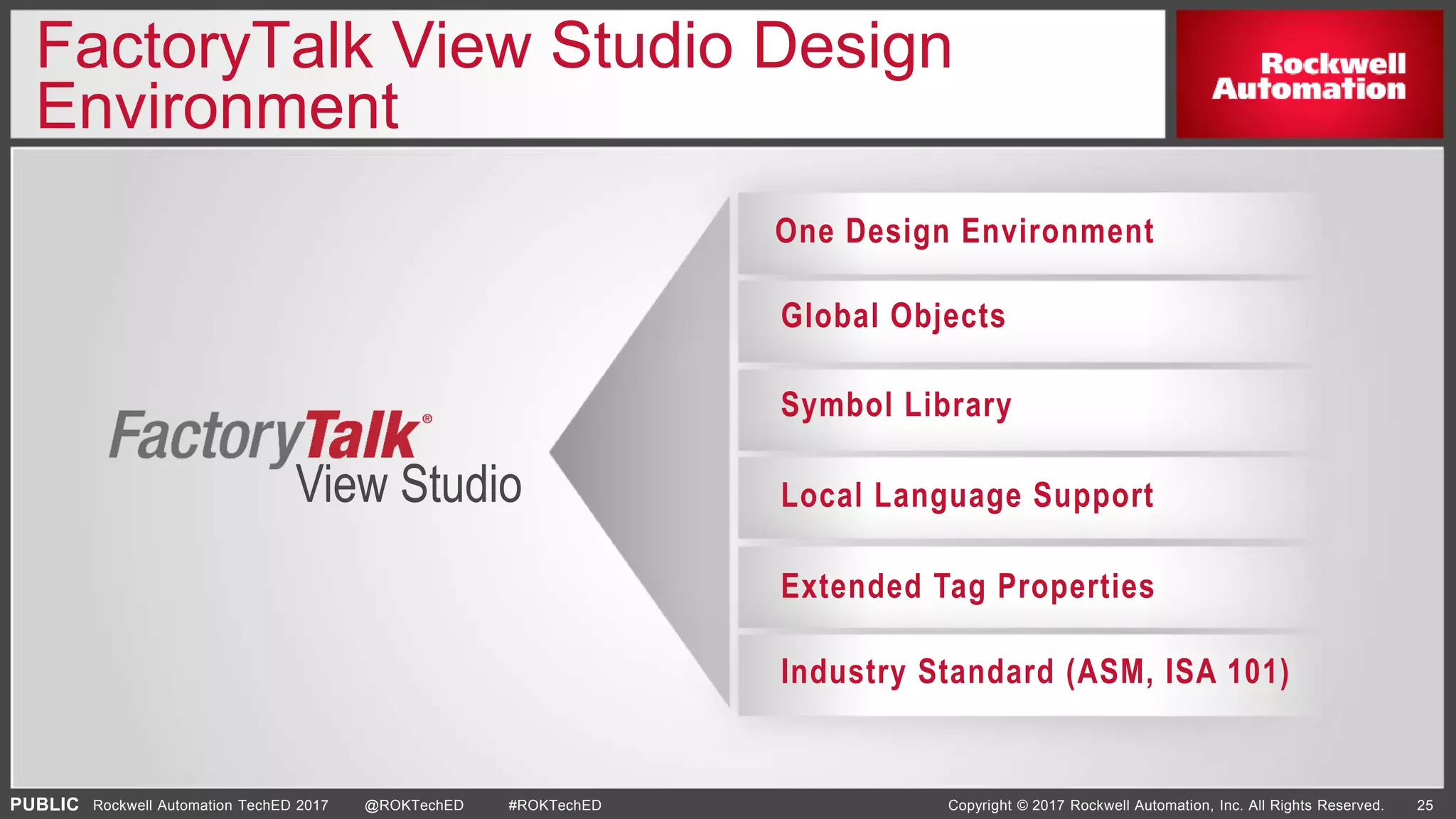 FactoryTalk View Studio Design Environment

Rockwell Automation

FactoryTalk®
View Studio

One Design Environment

Global Objects

Symbol Library

Local Language Support

Extended Tag Properties

Industry Standard (ASM, ISA 101)

PUBLIC Rockwell Automation TechED 2017 @ROKTechED #ROKTechED Copyright © 2017 Rockwell Automation, Inc. All Rights Reserved. 25